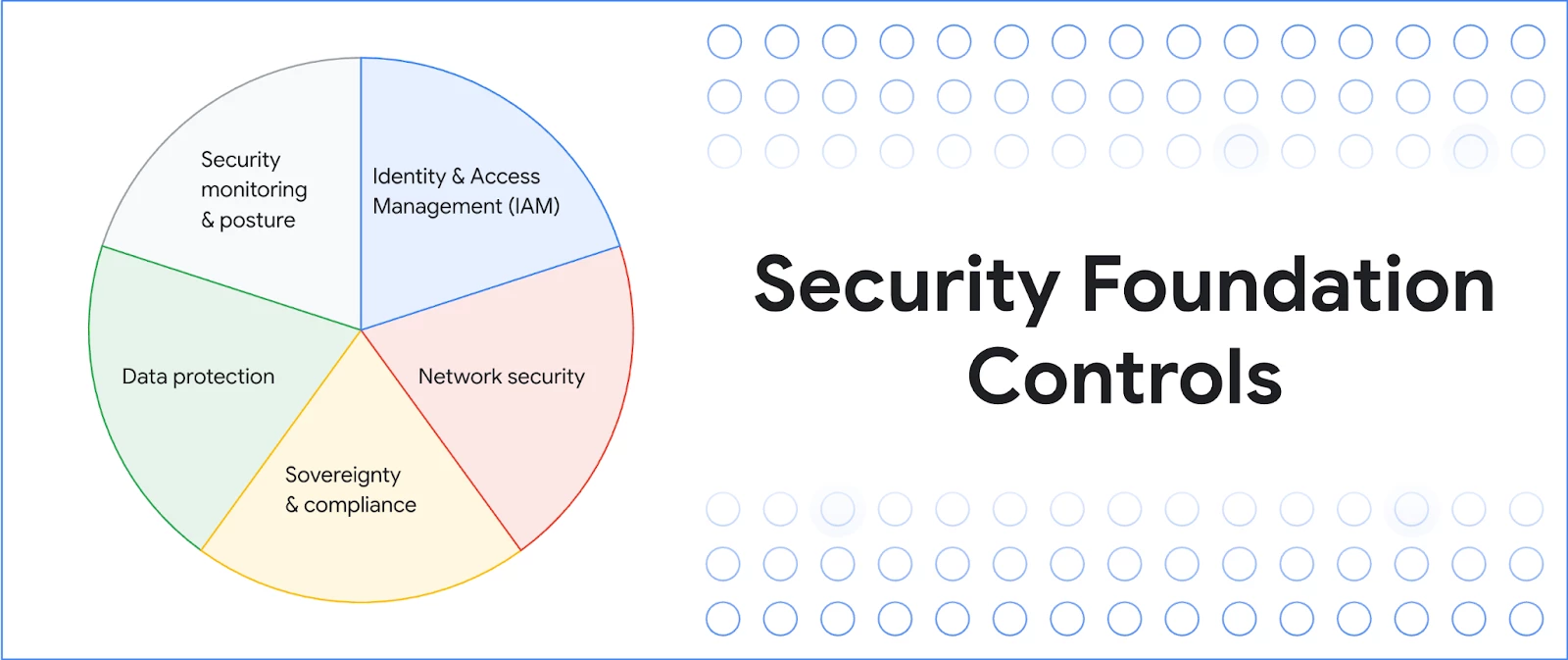 Security monitoring & posture

Identity & Access Management (IAM)

Data protection

Network security

Sovereignty & compliance

Security Foundation Controls